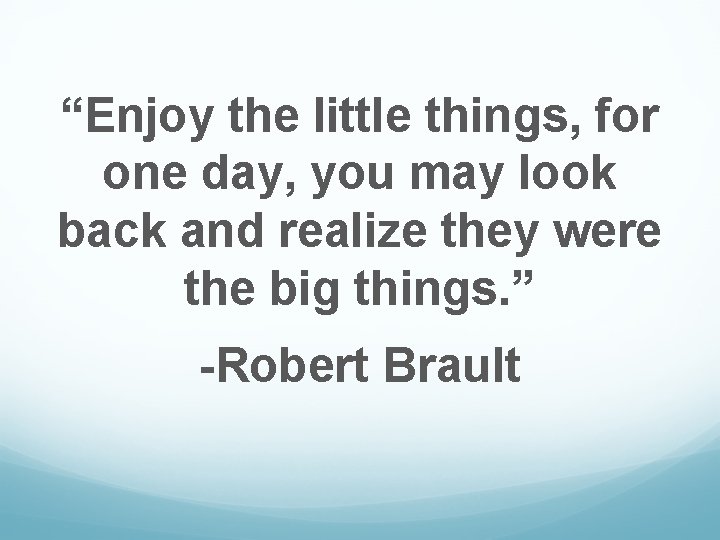 “Enjoy the little things, for one day, you may look back and realize they were the big things.”

-Robert Brault